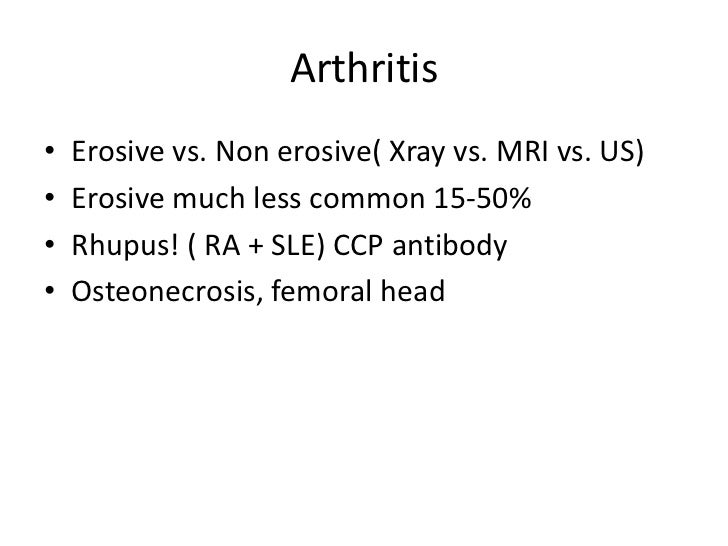 Arthritis

• Erosive vs. Non erosive( Xray vs. MRI vs. US)
• Erosive much less common 15-50%
• Rhupus! ( RA + SLE) CCP antibody
• Osteonecrosis, femoral head